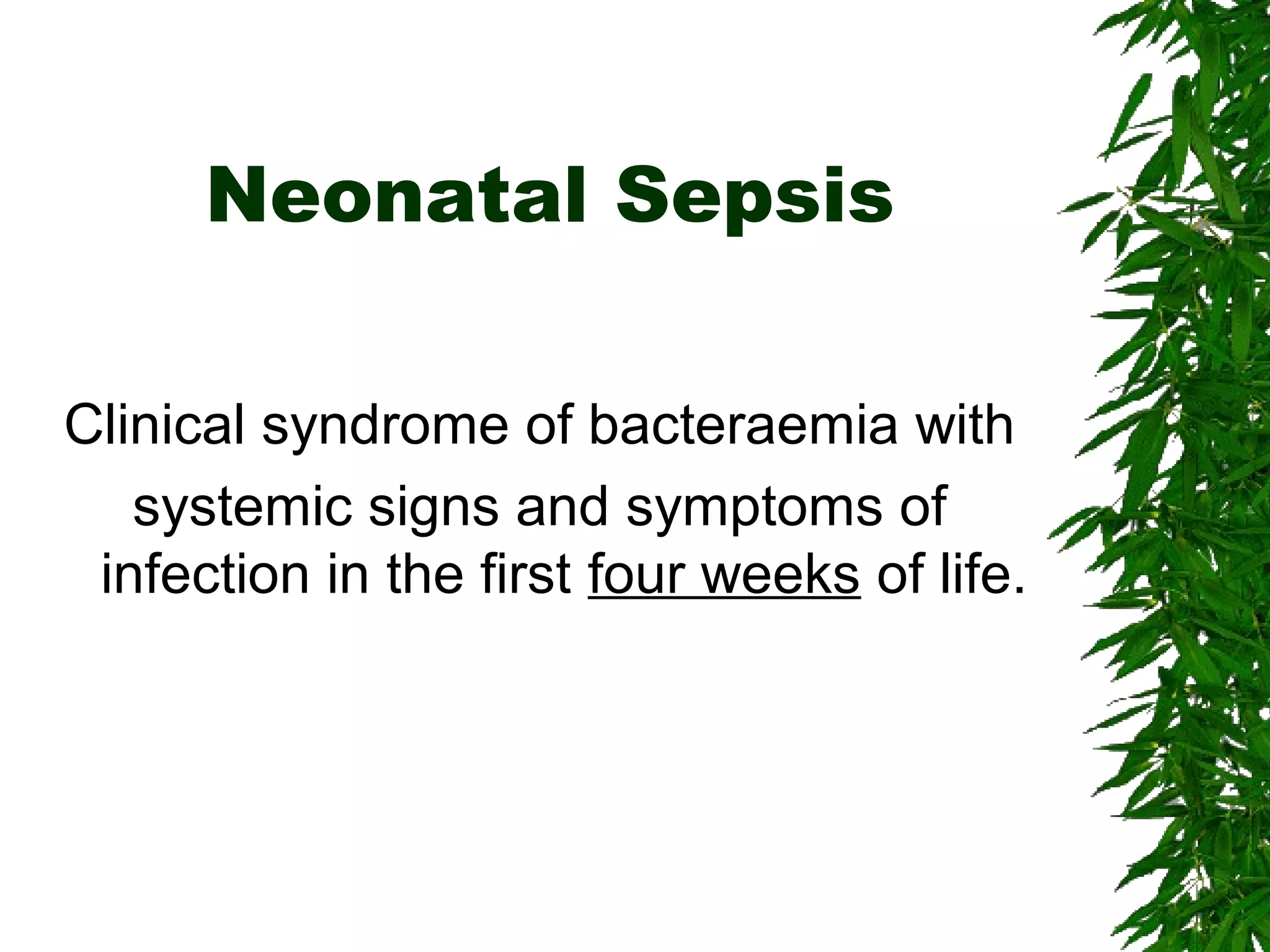 Neonatal Sepsis

Clinical syndrome of bacteraemia with systemic signs and symptoms of infection in the first four weeks of life.